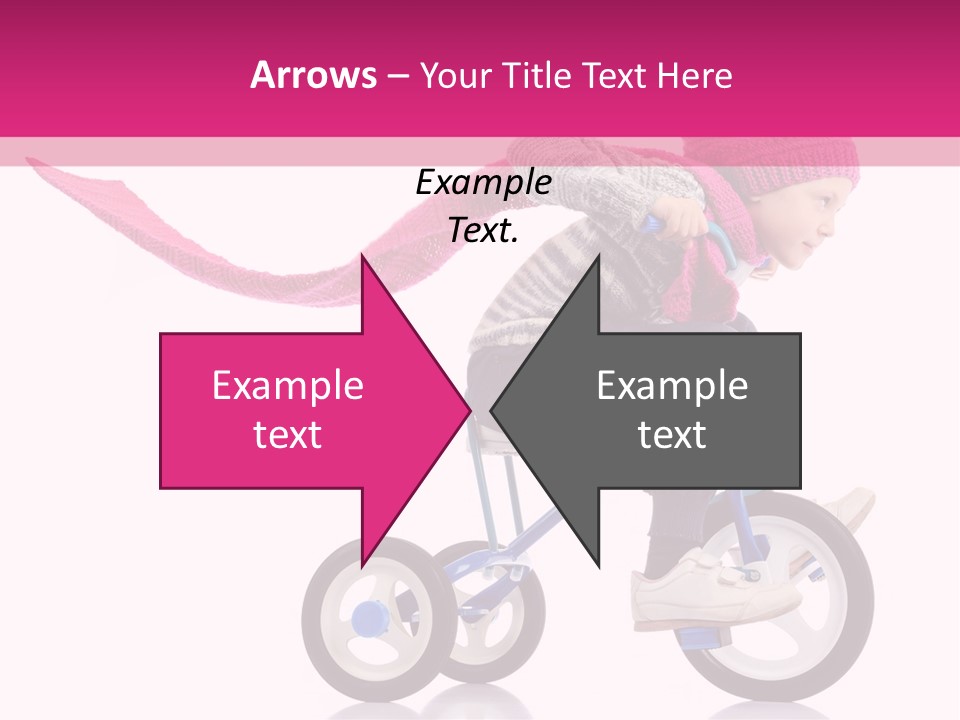 Arrows – Your Title Text Here

Example Text.

Example text

Example text